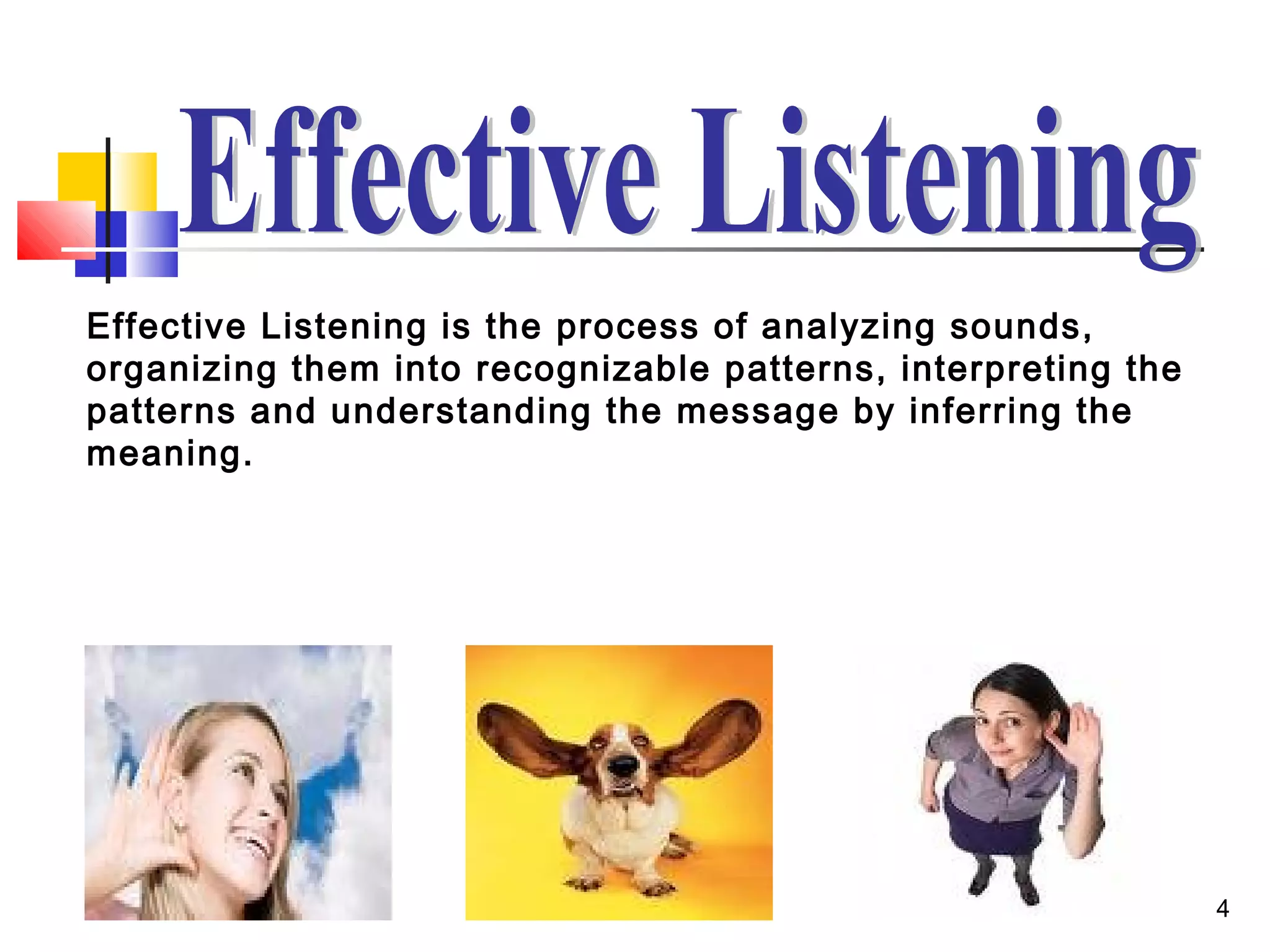 Effective Listening

Effective Listening is the process of analyzing sounds, organizing them into recognizable patterns, interpreting the patterns and understanding the message by inferring the meaning.

4